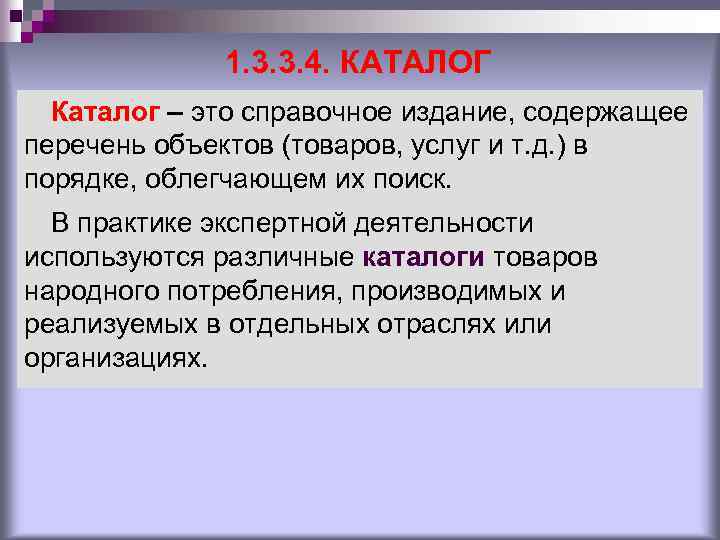 1.3.3.4. КАТАЛОГ

Каталог – это справочное издание, содержащее перечень объектов (товаров, услуг и т.д.) в порядке, облегчающем их поиск.

В практике экспертной деятельности используются различные каталоги товаров народного потребления, производимых и реализуемых в отдельных отраслях или организациях.